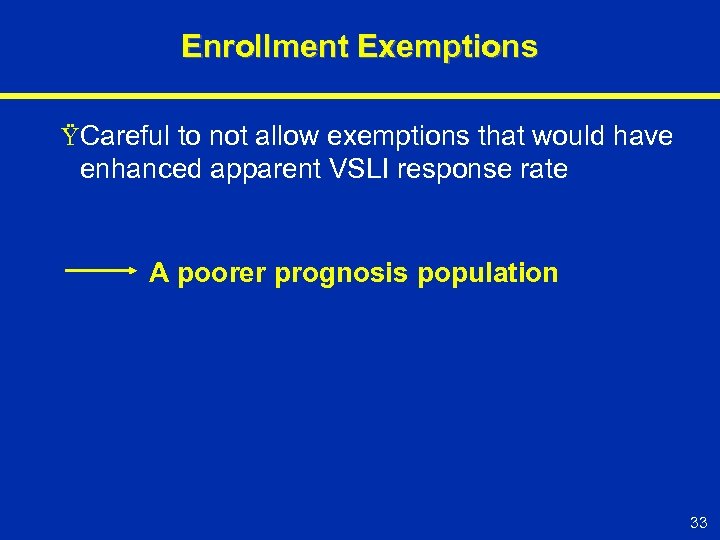 Enrollment Exemptions

ŸCareful to not allow exemptions that would have enhanced apparent VSLI response rate

A poorer prognosis population

33